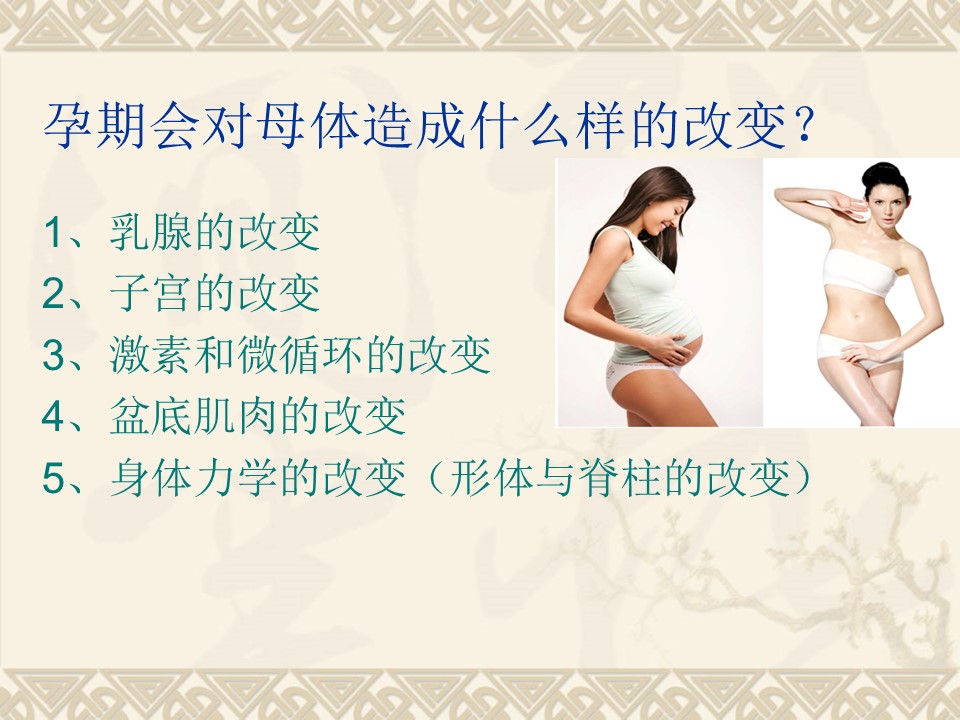 孕期会对母体造成什么样的改变？

1、乳腺的改变
2、子宫的改变
3、激素和微循环的改变
4、盆底肌肉的改变
5、身体力学的改变（形体与脊柱的改变）